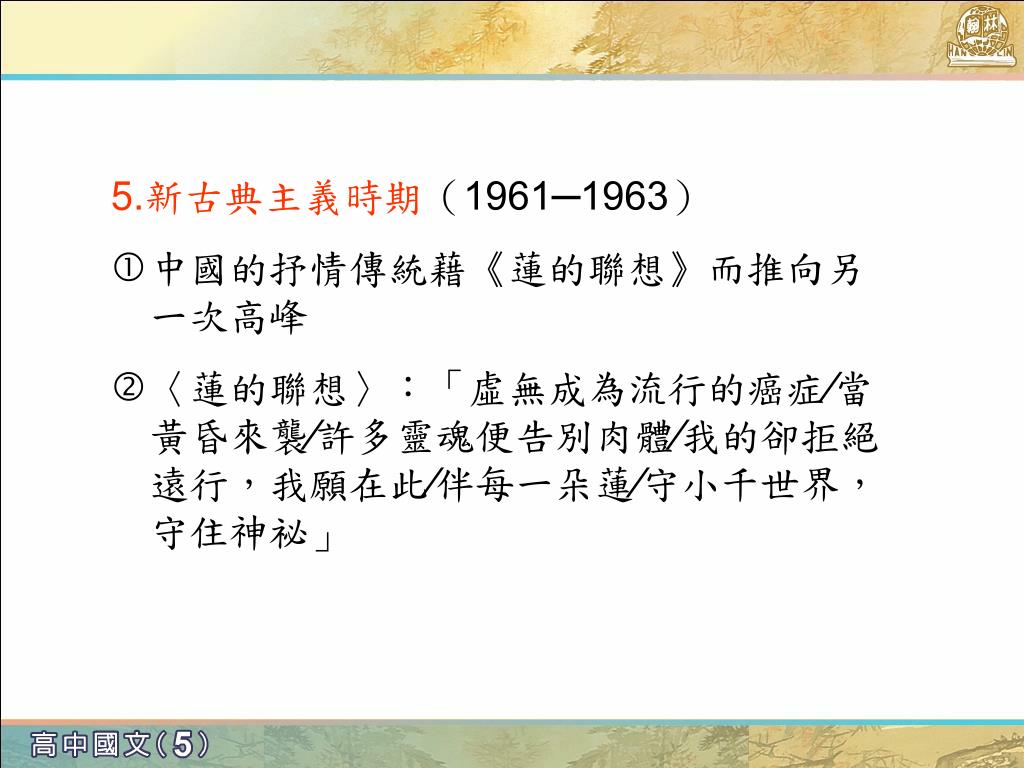 翰林 HAN LIN

5.新古典主義時期（1961─1963）

① 中國的抒情傳統藉《蓮的聯想》而推向另一次高峰

② 〈蓮的聯想〉：「虛無成為流行的癌症/當黃昏來襲/許多靈魂便告別肉體/我的卻拒絕遠行，我願在此/伴每一朵蓮/守小千世界，守住神祕」

高中國文(5)